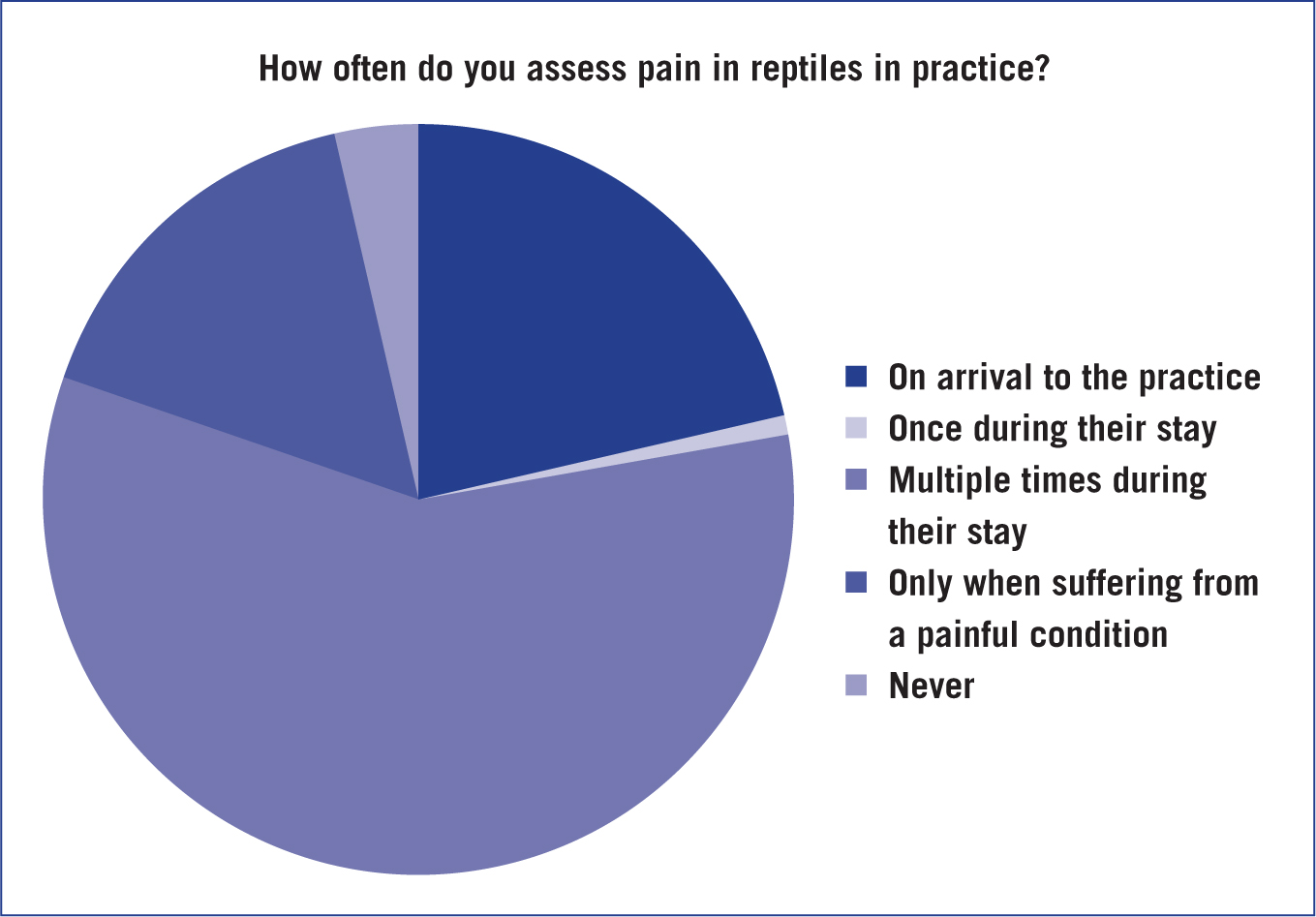 How often do you assess pain in reptiles in practice?

On arrival to the practice
Once during their stay
Multiple times during their stay
Only when suffering from a painful condition
Never